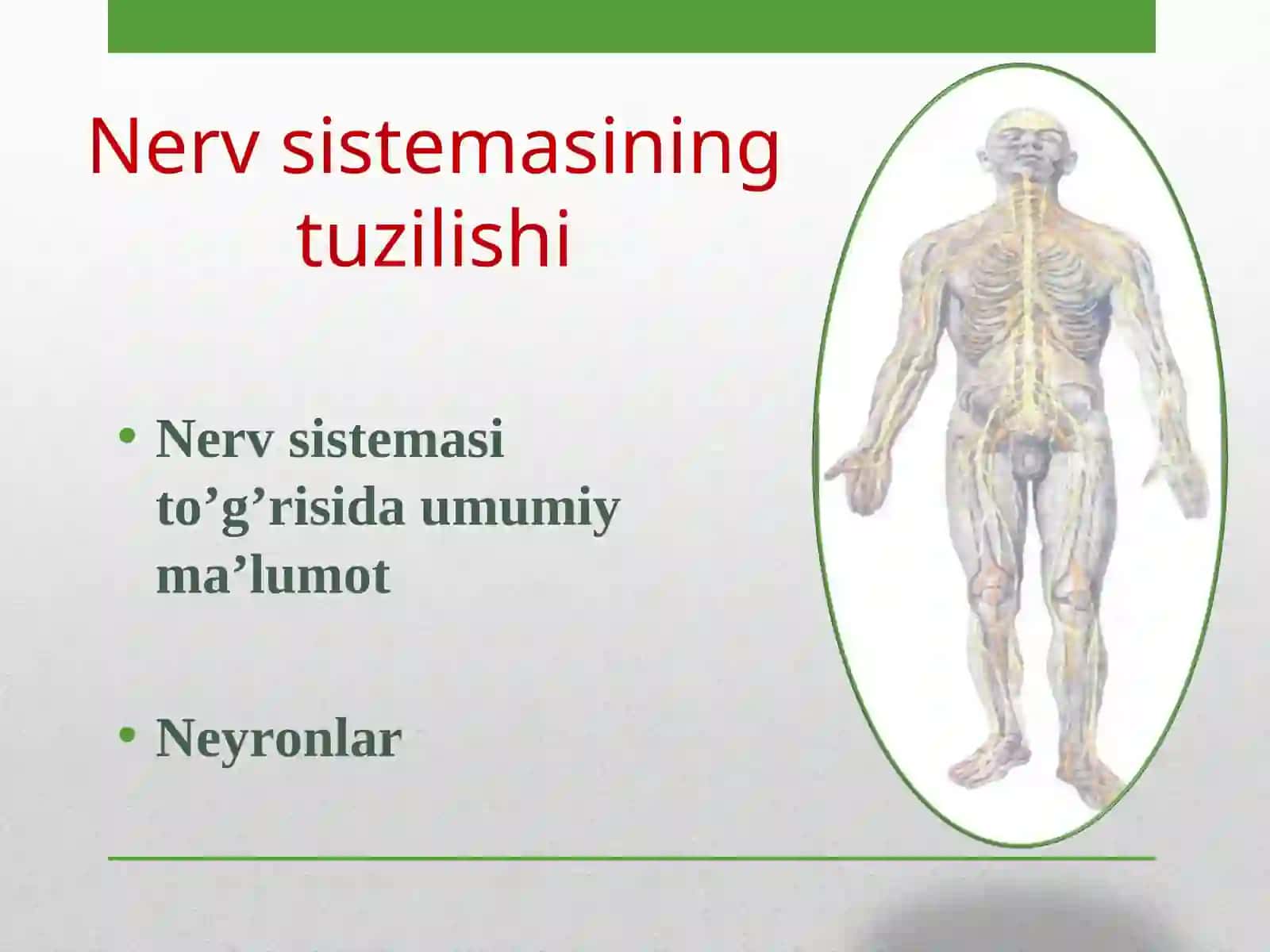 Nerv sistemasining tuzilishi

• Nerv sistemasi to’g’risida umumiy ma’lumot

• Neyronlar